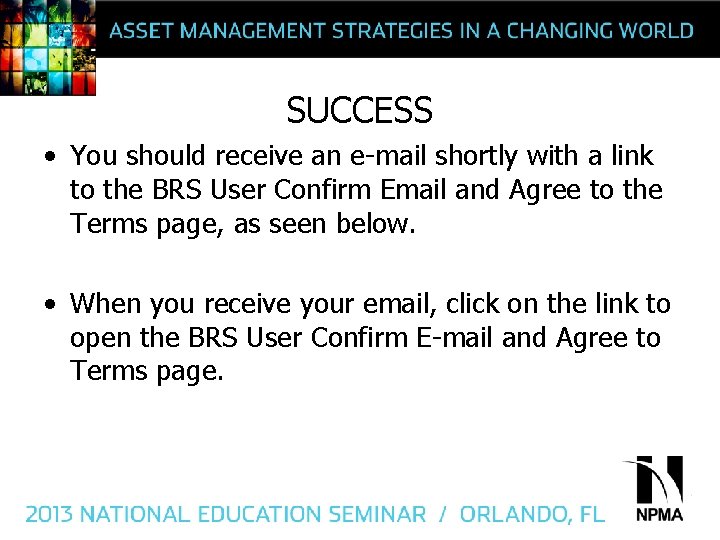 ASSET MANAGEMENT STRATEGIES IN A CHANGING WORLD

SUCCESS

• You should receive an e-mail shortly with a link to the BRS User Confirm Email and Agree to the Terms page, as seen below.

• When you receive your email, click on the link to open the BRS User Confirm E-mail and Agree to Terms page.

2013 NATIONAL EDUCATION SEMINAR / ORLANDO, FL

NPMA